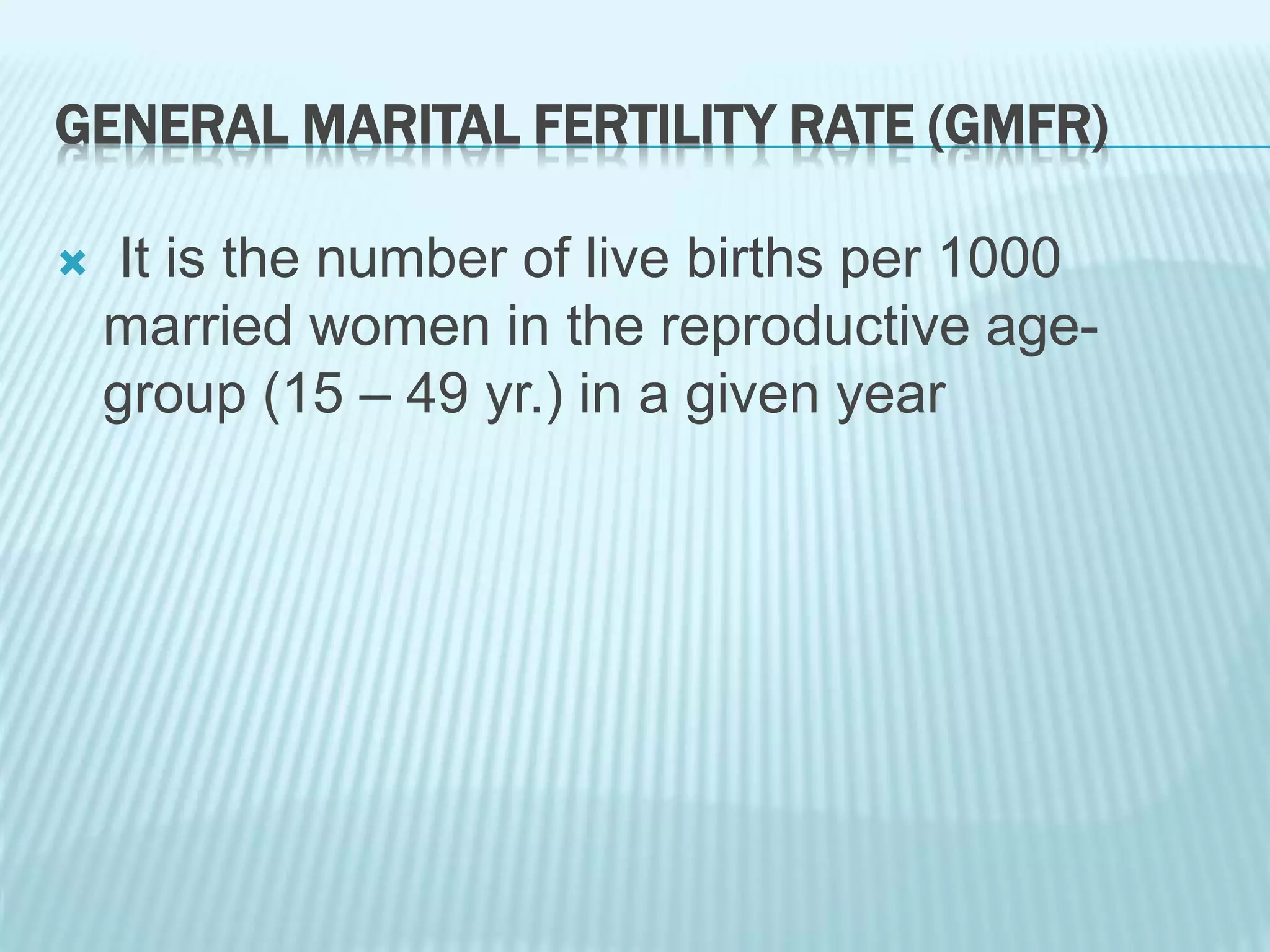 GENERAL MARITAL FERTILITY RATE (GMFR)

It is the number of live births per 1000 married women in the reproductive age-group (15 – 49 yr.) in a given year